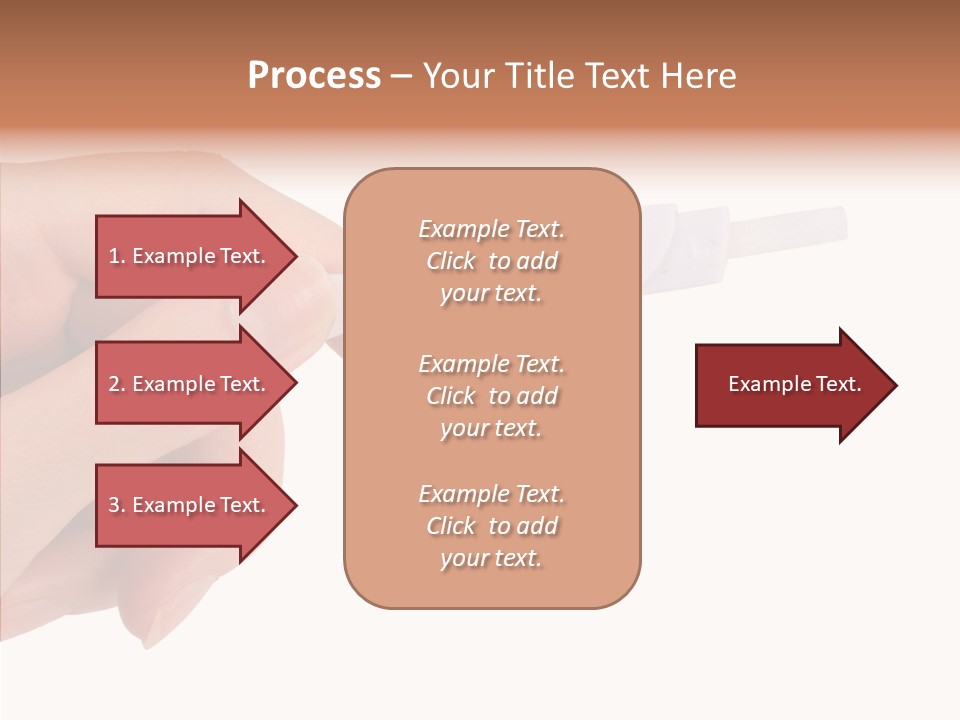 Process – Your Title Text Here

1. Example Text.

2. Example Text.

3. Example Text.

Example Text. Click to add your text.

Example Text. Click to add your text.

Example Text. Click to add your text.

Example Text.